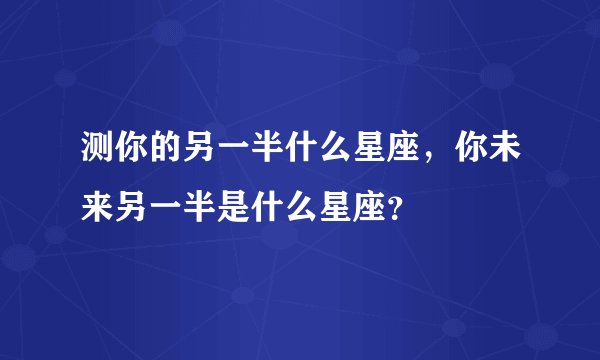 测你的另一半什么星座，你未来另一半是什么星座?